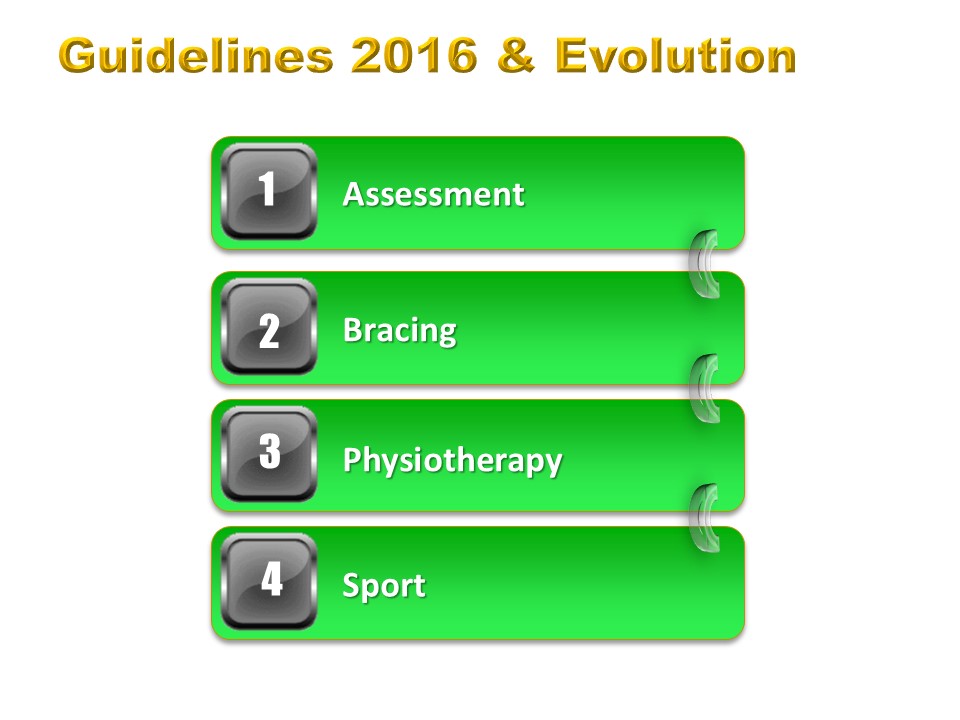 Guidelines 2016 & Evolution

1 Assessment

2 Bracing

3 Physiotherapy

4 Sport